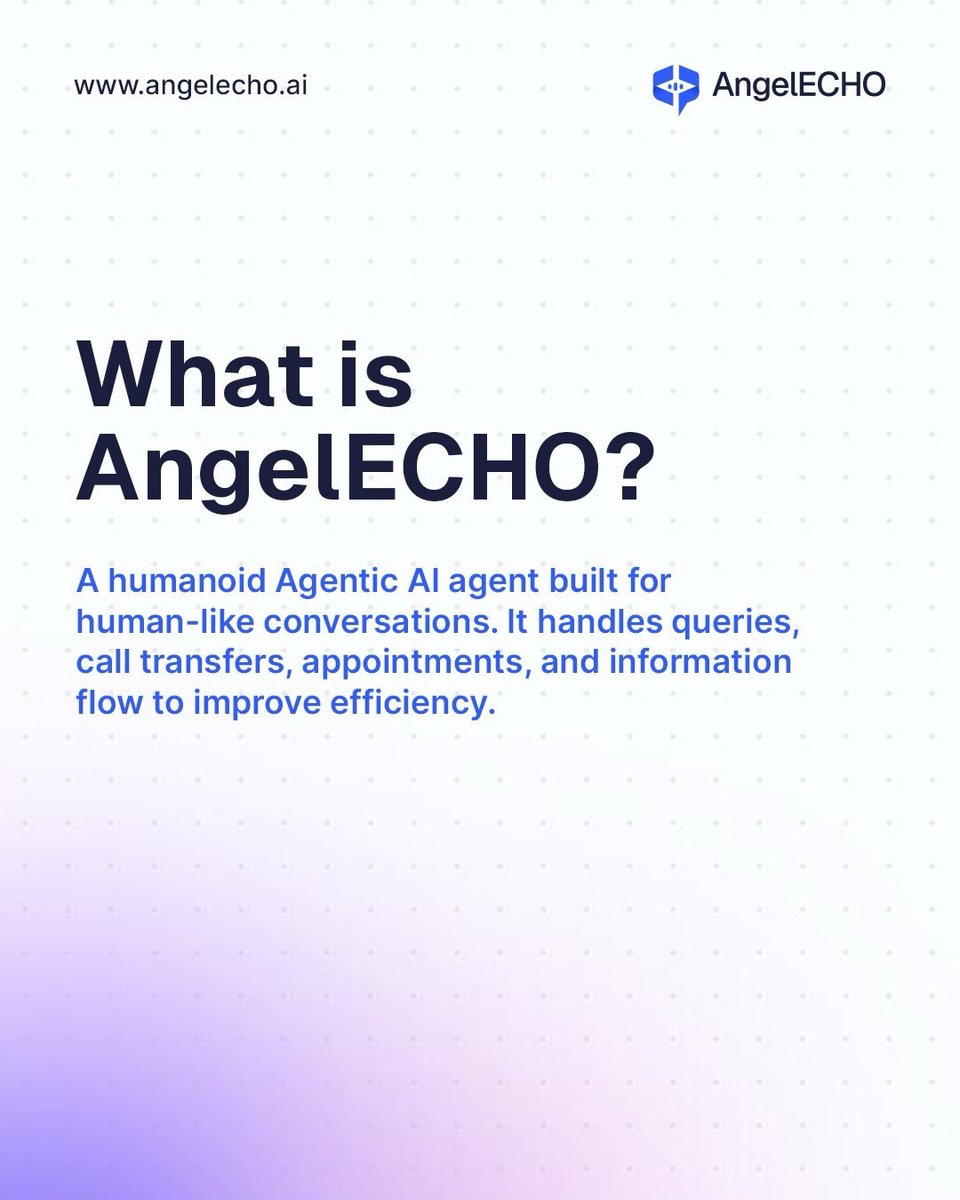 www.angelecho.ai

AngelECHO

What is AngelECHO?

A humanoid Agentic AI agent built for human-like conversations. It handles queries, call transfers, appointments, and information flow to improve efficiency.